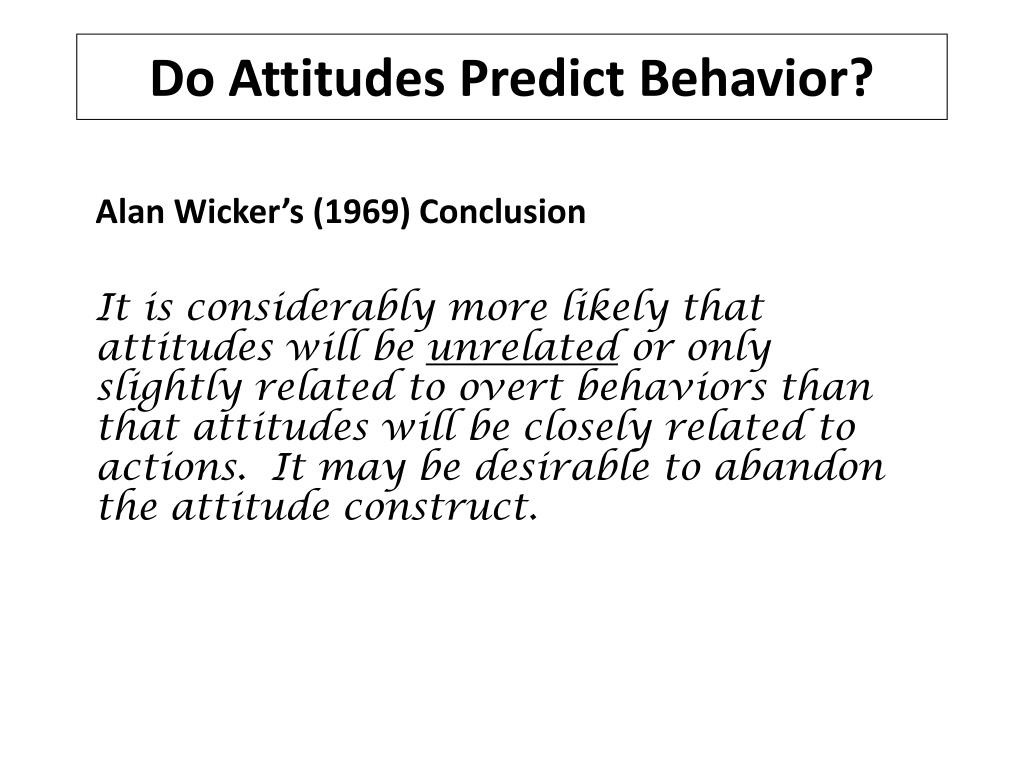 Do Attitudes Predict Behavior?

Alan Wicker's (1969) Conclusion

It is considerably more likely that attitudes will be unrelated or only slightly related to overt behaviors than that attitudes will be closely related to actions.  It may be desirable to abandon the attitude construct.